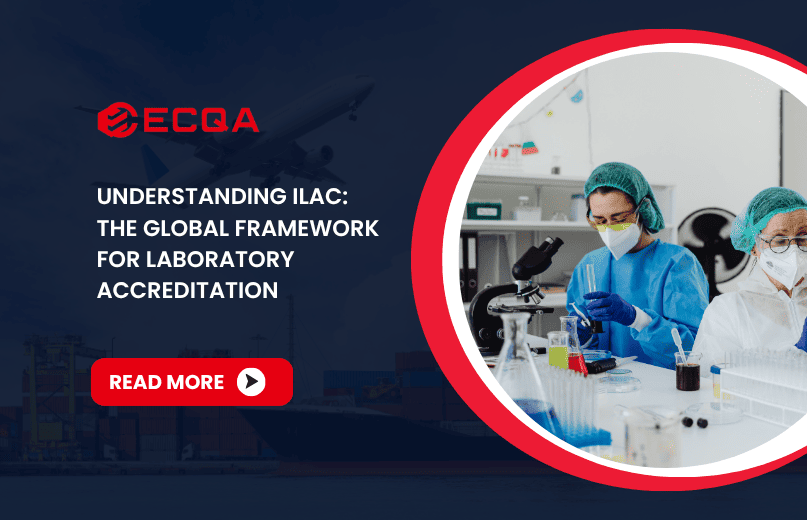 ECQA

UNDERSTANDING ILAC: THE GLOBAL FRAMEWORK FOR LABORATORY ACCREDITATION

READ MORE